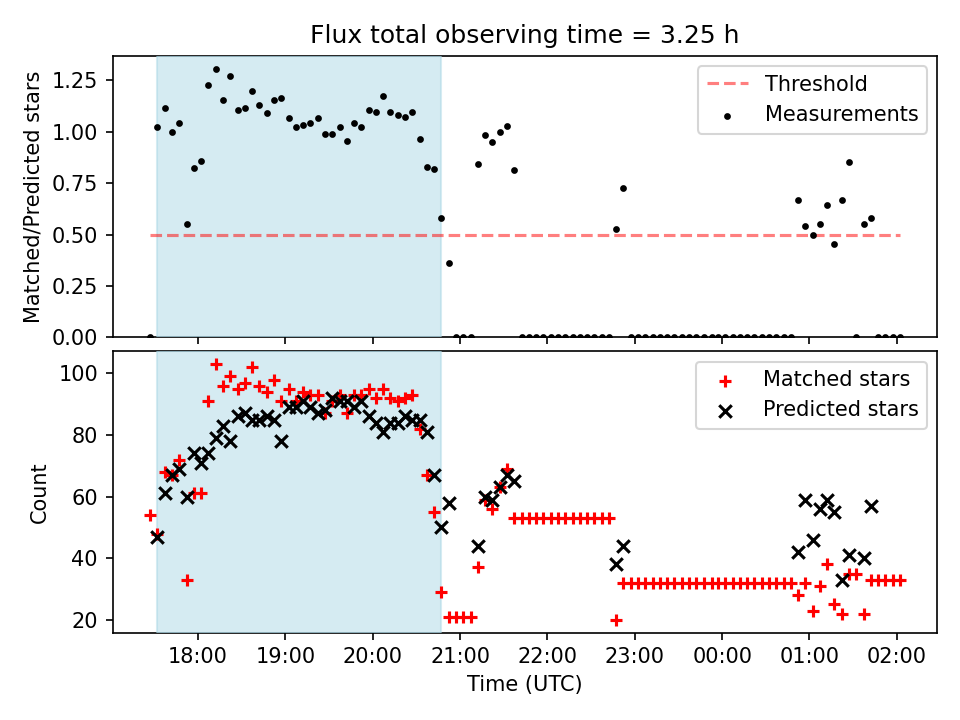 Flux total observing time = 3.25 h

Matched/Predicted stars

1.25
1.00
0.75
0.50
0.25
0.00

Threshold
Measurements

Count

100
80
60
40
20

Matched stars
Predicted stars

18:00 19:00 20:00 21:00 22:00 23:00 00:00 01:00 02:00

Time (UTC)